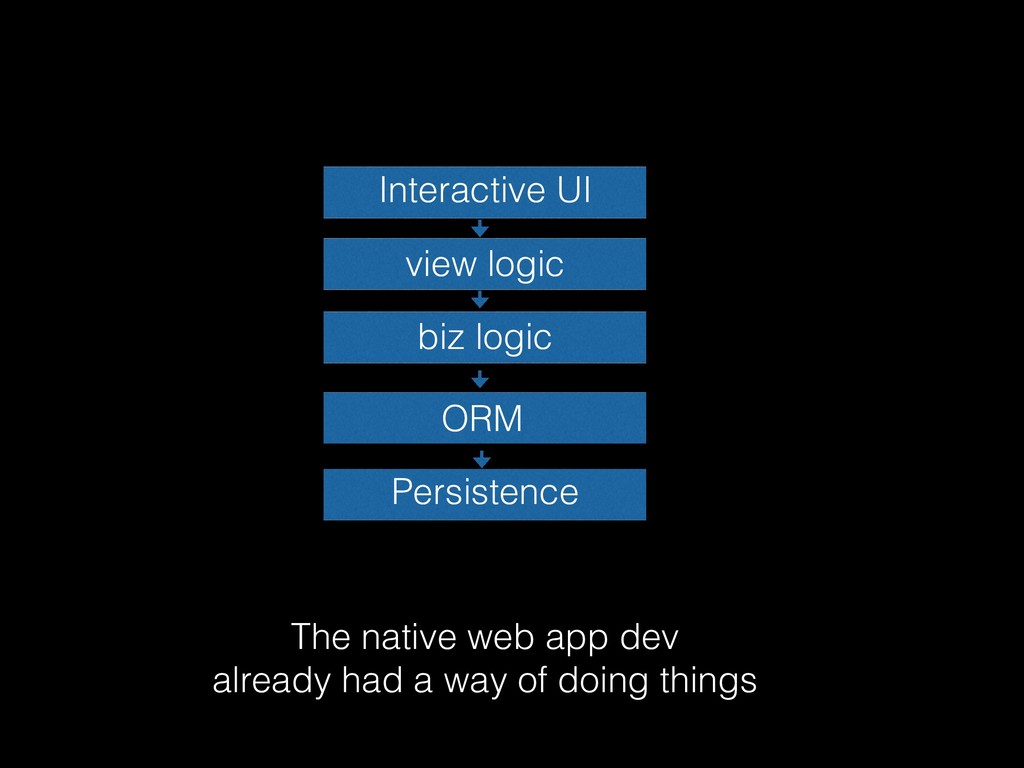 Interactive UI

view logic

biz logic

ORM

Persistence

The native web app dev
already had a way of doing things